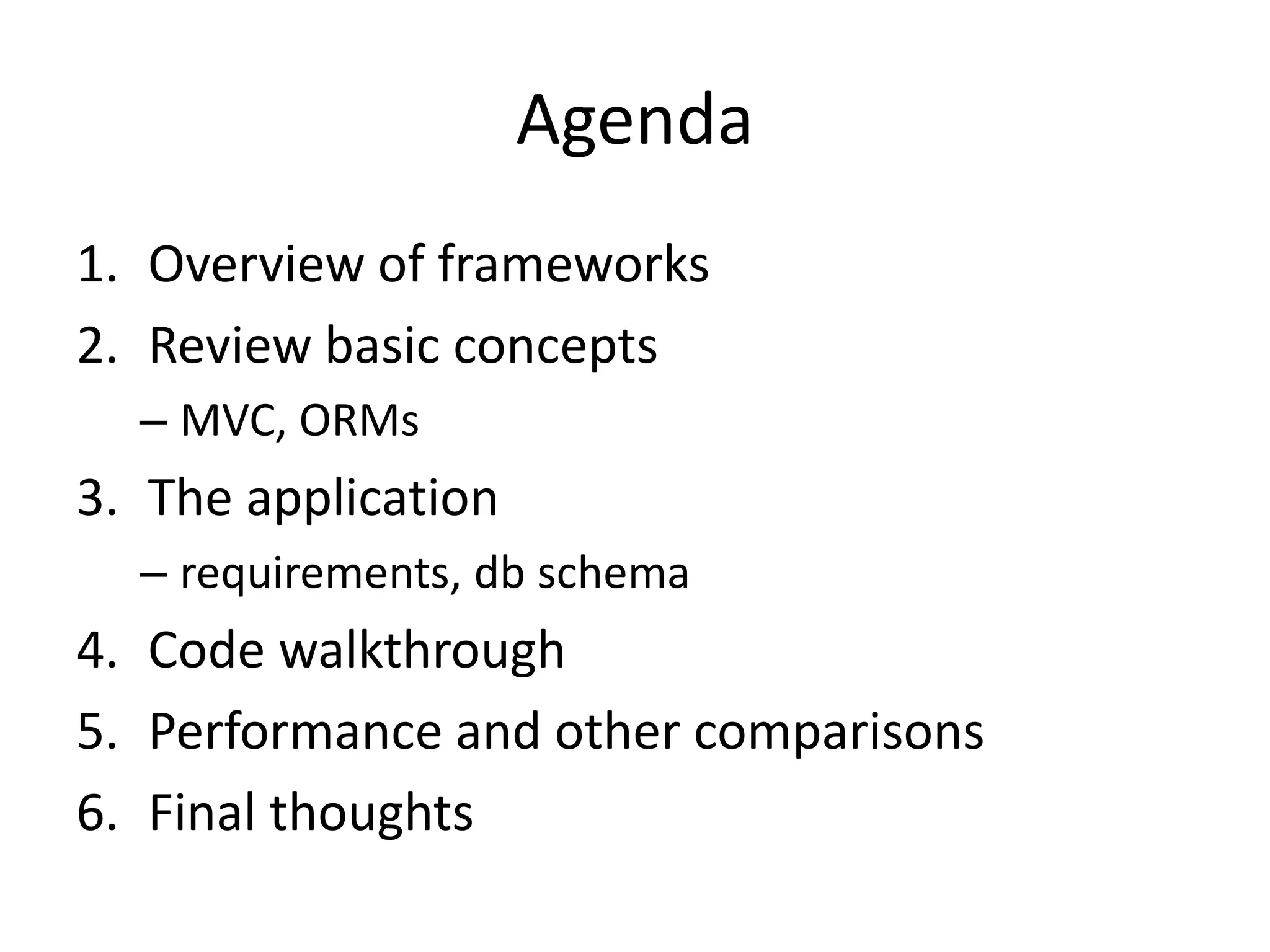 Agenda

1. Overview of frameworks
2. Review basic concepts
– MVC, ORMs
3. The application
– requirements, db schema
4. Code walkthrough
5. Performance and other comparisons
6. Final thoughts